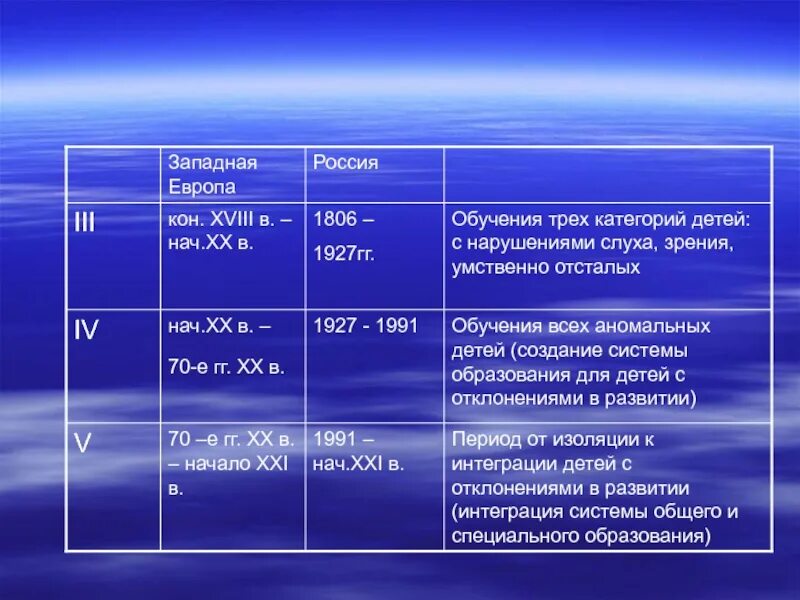 |  | Западная Европа | Россия |  |
|---|---|---|---|
| III | кон. XVIII в. – нач.XX в. | 1806 – 1927гг. | Обучения трех категорий детей: с нарушениями слуха, зрения, умственно отсталых |
| IV | нач.XX в. – 70-е гг. XX в. | 1927 - 1991 | Обучения всех аномальных детей (создание системы образования для детей с отклонениями в развитии) |
| V | 70 –е гг. XX в. – начало XXI в. | 1991 – нач.XXI в. | Период от изоляции к интеграции детей с отклонениями в развитии (интеграция системы общего и специального образования) |